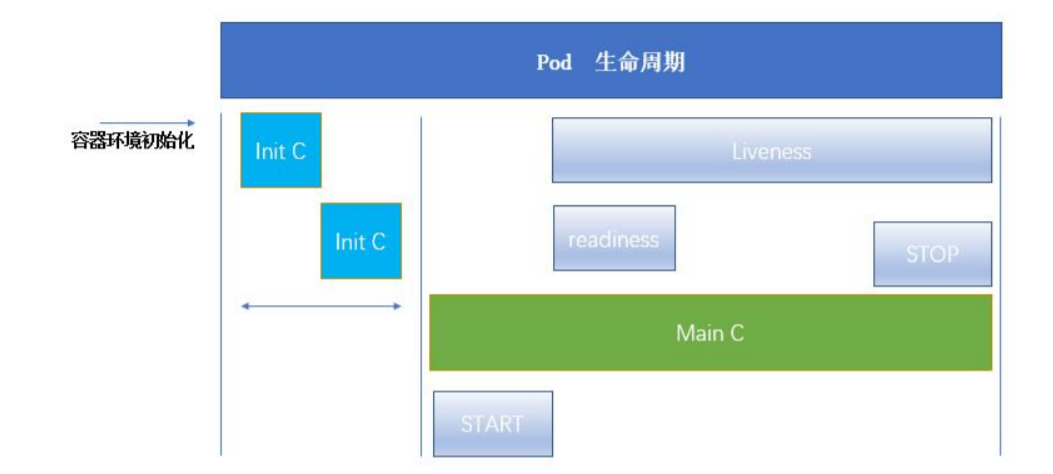 Pod 生命周期

容器环境初始化

Init C

Init C

Liveness

readiness

STOP

Main C

START